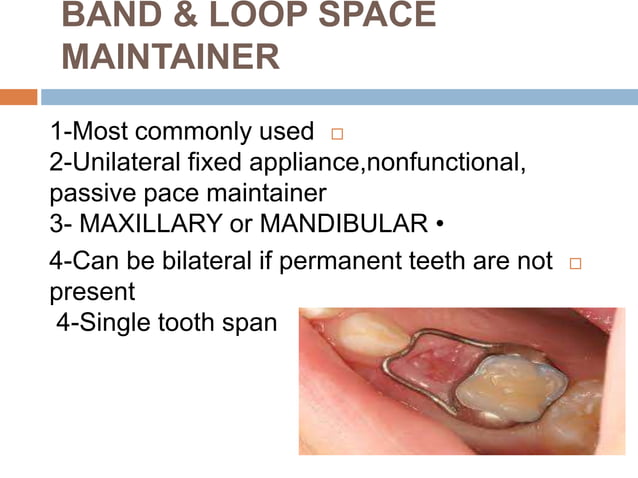 BAND & LOOP SPACE MAINTAINER

1-Most commonly used □
2-Unilateral fixed appliance,nonfunctional, passive pace maintainer
3- MAXILLARY or MANDIBULAR •
4-Can be bilateral if permanent teeth are not □ present
4-Single tooth span